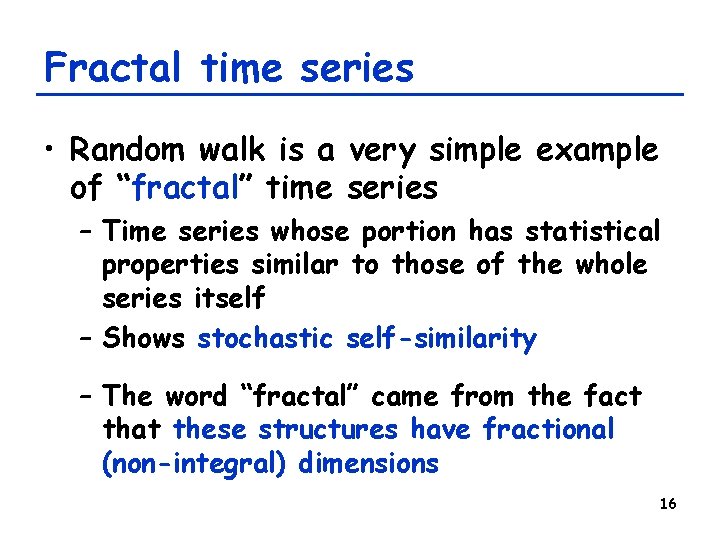 Fractal time series

• Random walk is a very simple example of “fractal” time series

– Time series whose portion has statistical properties similar to those of the whole series itself

– Shows stochastic self-similarity

– The word “fractal” came from the fact that these structures have fractional (non-integral) dimensions

16